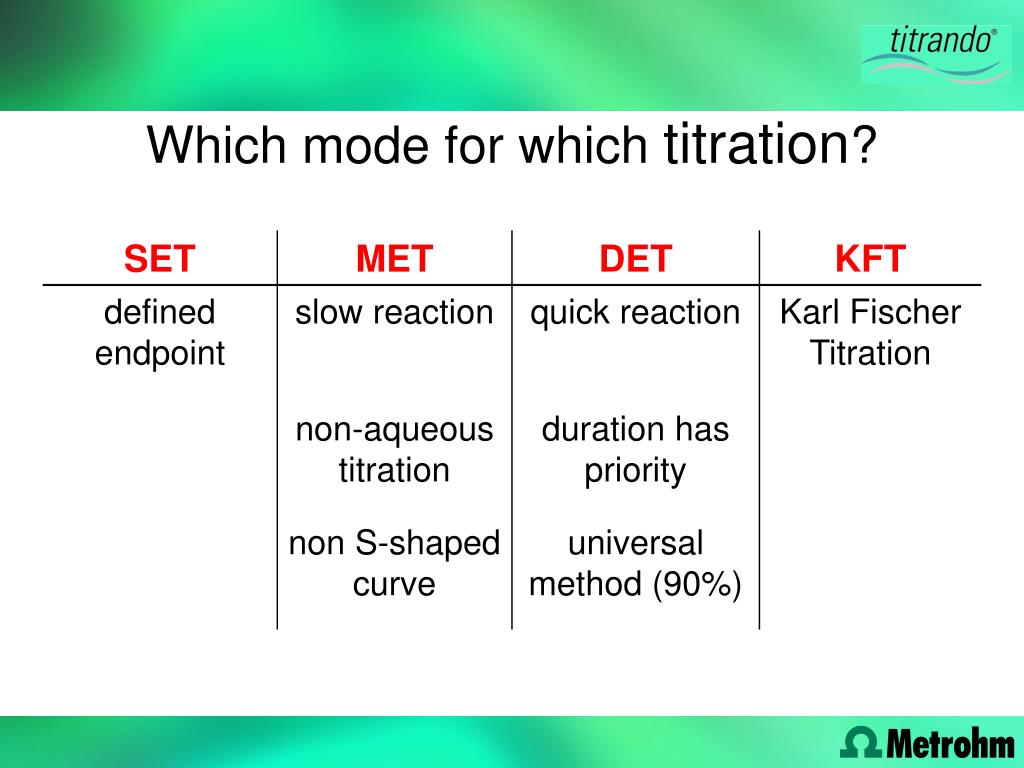 titrando®

Which mode for which titration?

| SET | MET | DET | KFT |
|---|---|---|---|
| defined endpoint | slow reaction | quick reaction | Karl Fischer Titration |
| | non-aqueous titration | duration has priority | |
| | non S-shaped curve | universal method (90%) | |

Metrohm